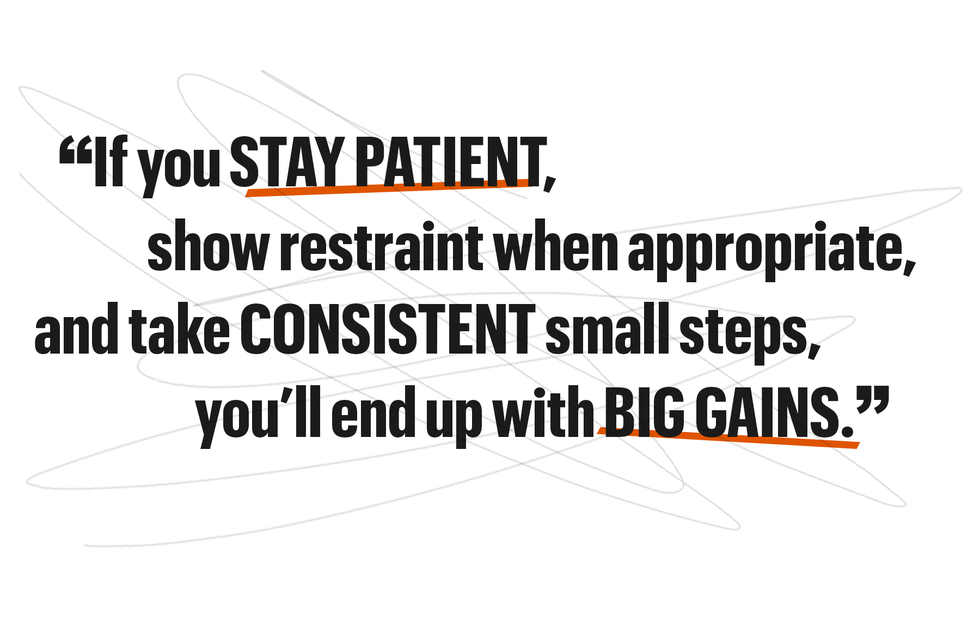 “If you STAY PATIENT, show restraint when appropriate, and take CONSISTENT small steps, you’ll end up with BIG GAINS.”